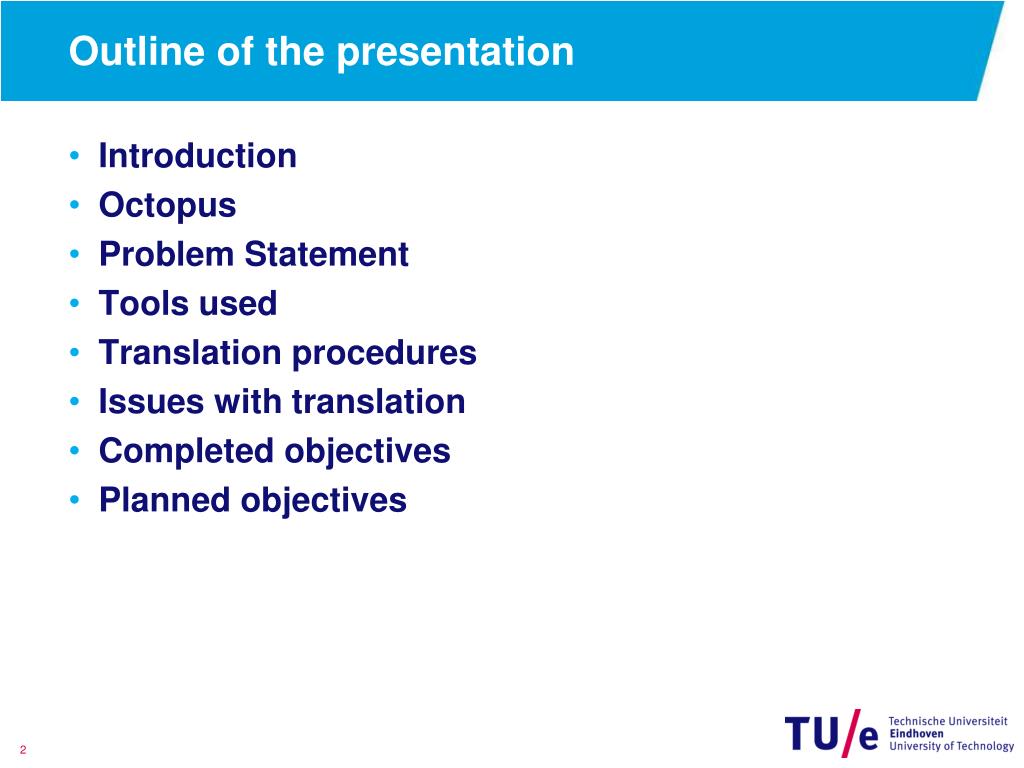 Outline of the presentation

• Introduction
• Octopus
• Problem Statement
• Tools used
• Translation procedures
• Issues with translation
• Completed objectives
• Planned objectives

2

TU/e Technische Universiteit Eindhoven University of Technology